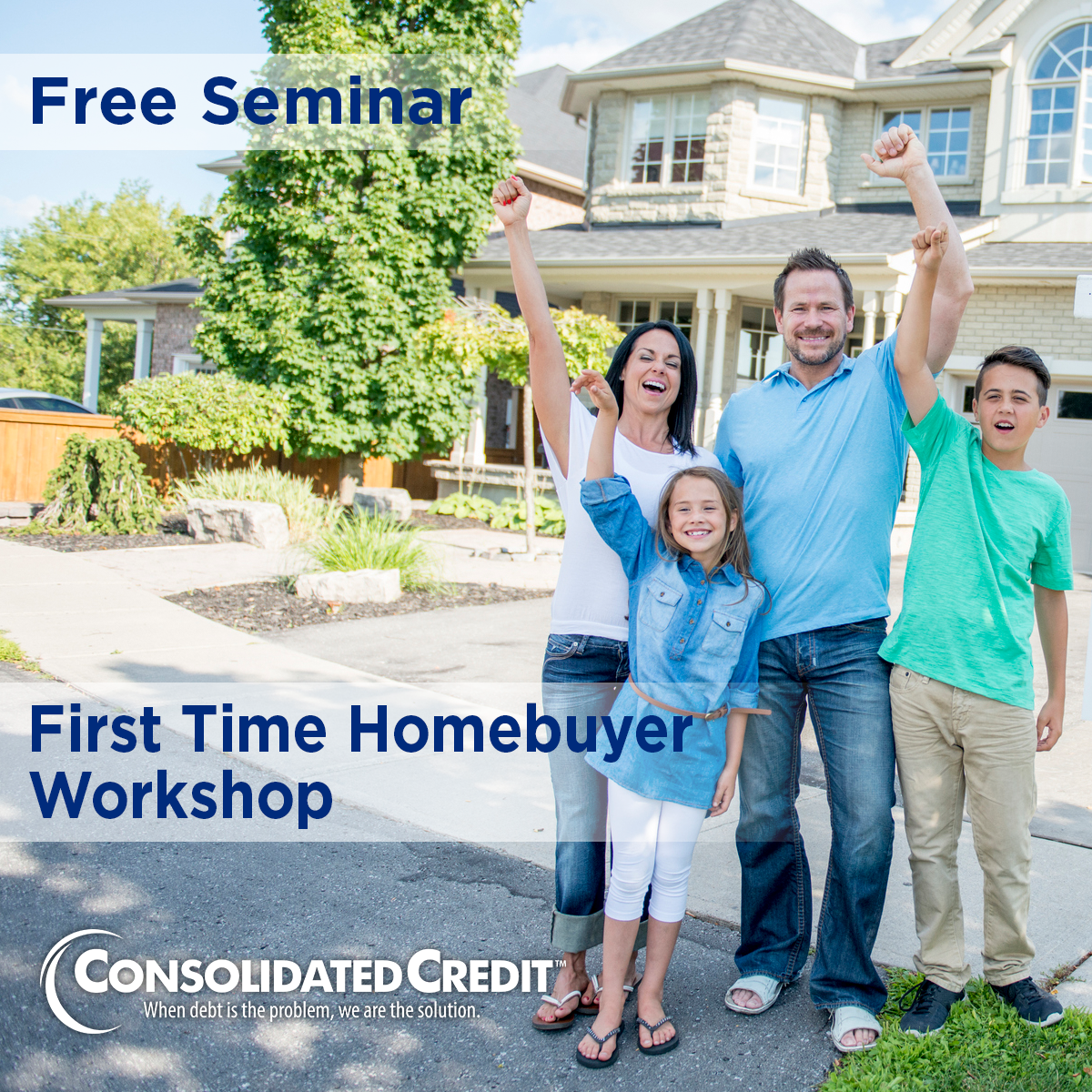 Free Seminar

First Time Homebuyer Workshop

CONSOLIDATED CREDIT™
When debt is the problem, we are the solution.